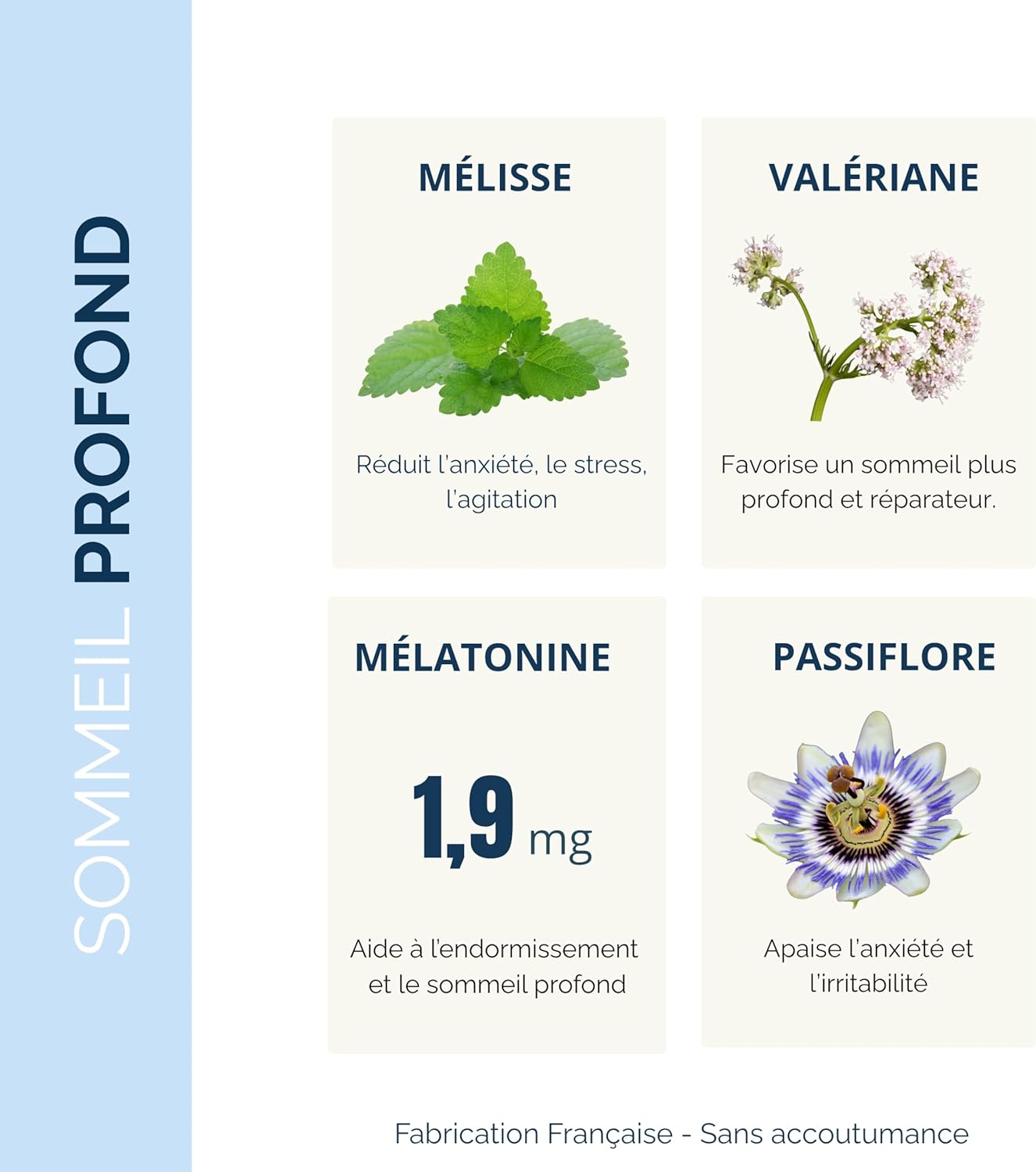 SOMMEIL PROFOND

MÉLISSE

Réduit l'anxiété, le stress, l'agitation

VALÉRIANE

Favorise un sommeil plus profond et réparateur.

MÉLATONINE

1,9 mg

Aide à l'endormissement et le sommeil profond

PASSIFLORE

Apaise l'anxiété et l'irritabilité

Fabrication Française - Sans accoutumance